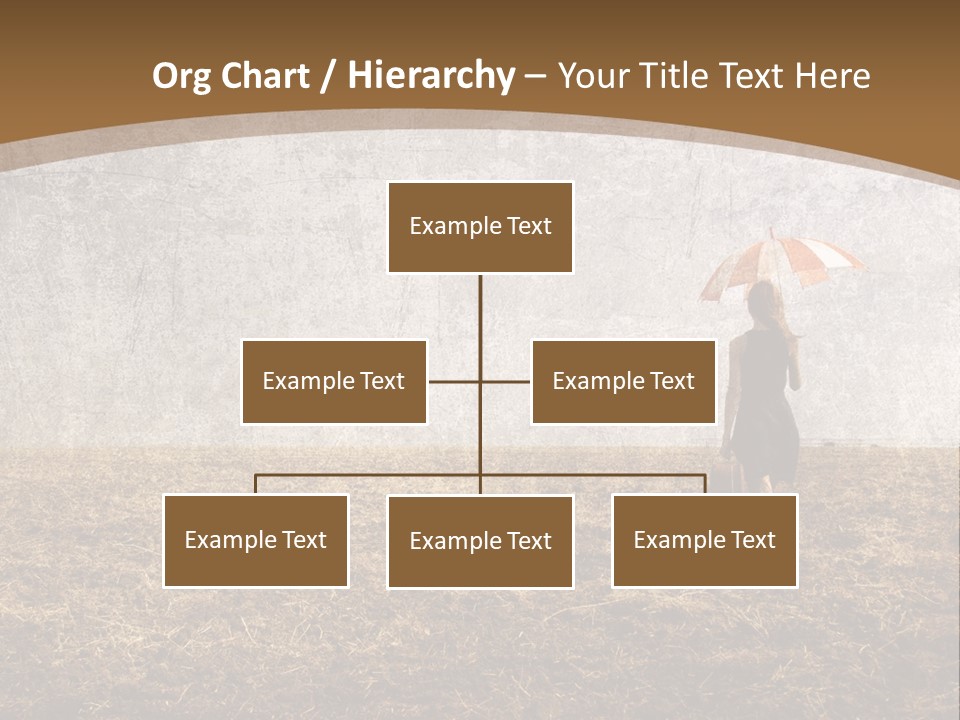 Org Chart / Hierarchy – Your Title Text Here

Example Text

Example Text

Example Text

Example Text

Example Text

Example Text